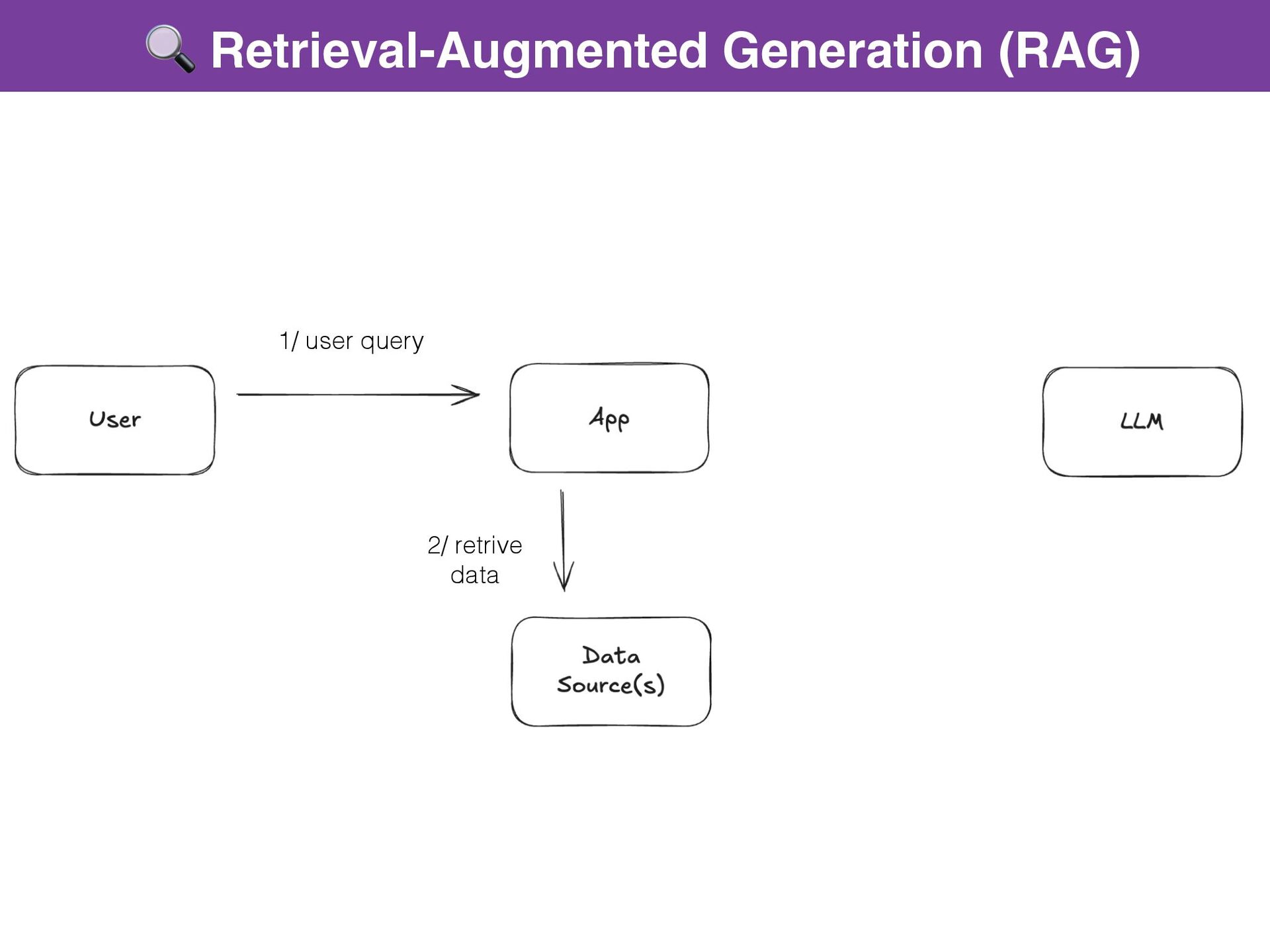 🔍 Retrieval-Augmented Generation (RAG)

1/ user query

User

App

LLM

2/ retrive data

Data Source(s)